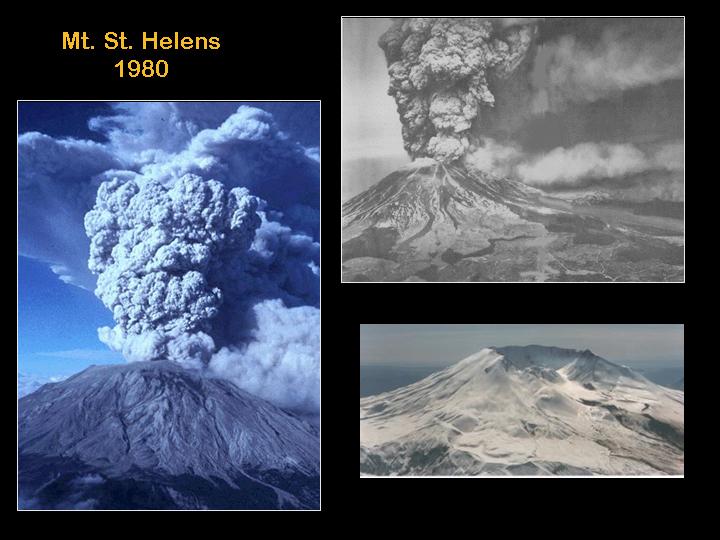 Mt. St. Helens
1980